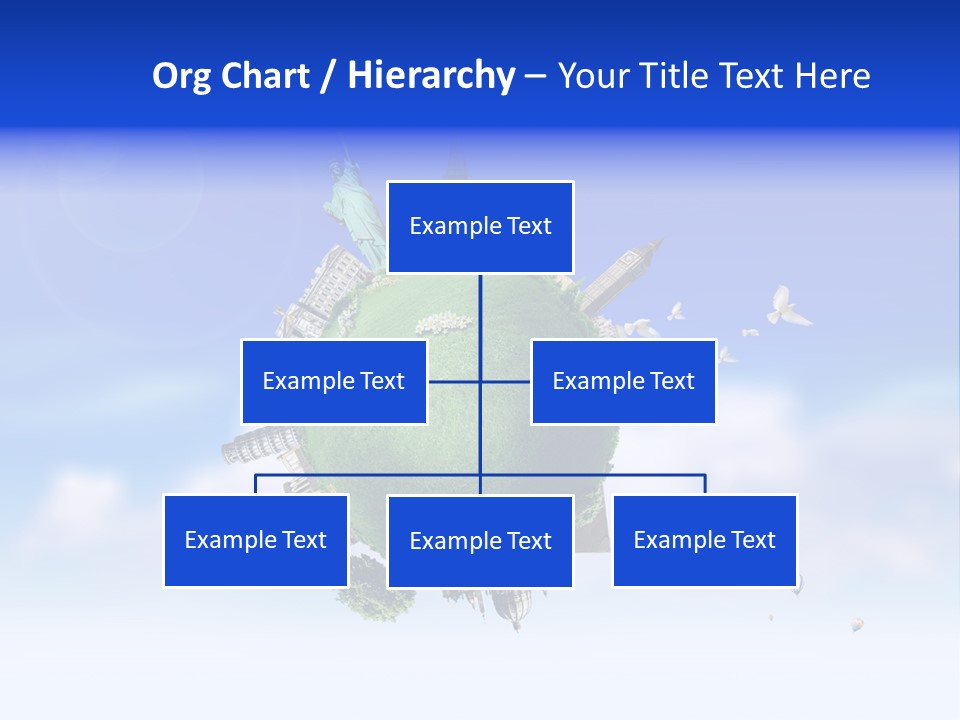 Org Chart / Hierarchy – Your Title Text Here

Example Text

Example Text

Example Text

Example Text

Example Text

Example Text